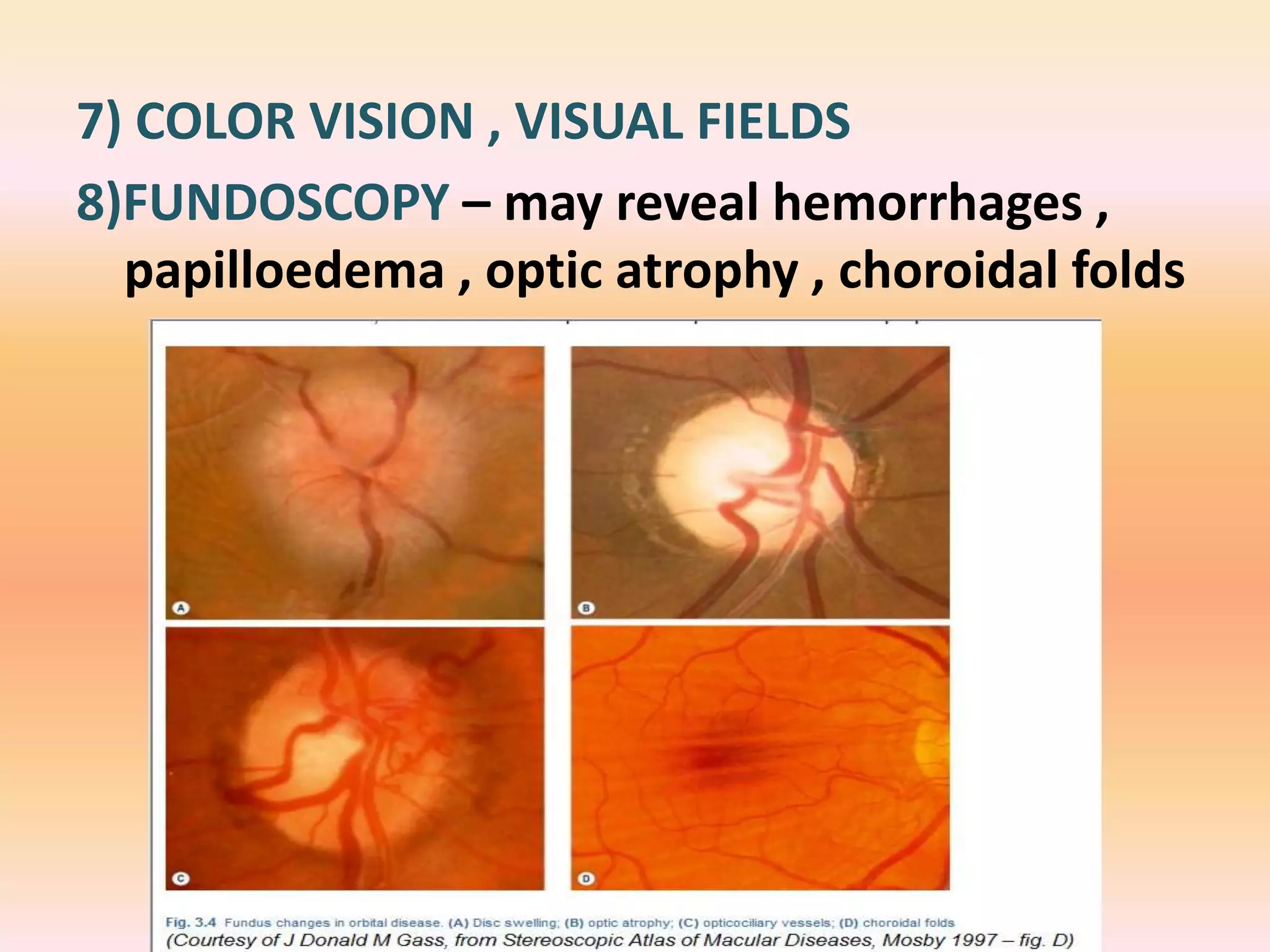 7) COLOR VISION , VISUAL FIELDS

8)FUNDOSCOPY – may reveal hemorrhages , papilloedema , optic atrophy , choroidal folds

A

B

C

D

Fig. 3.4 Fundus changes in orbital disease. (A) Disc swelling; (B) optic atrophy; (C) opticociliary vessels; (D) choroidal folds
(Courtesy of J Donald M Gass, from Stereoscopic Atlas of Macular Diseases, Mosby 1997 – fig. D)